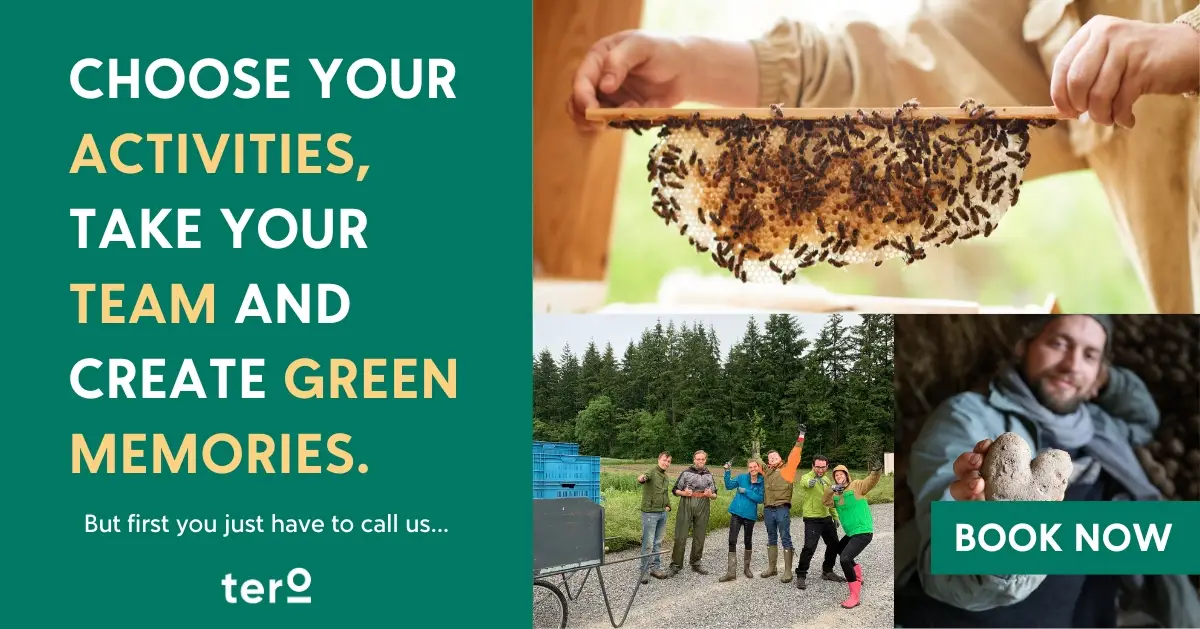 CHOOSE YOUR ACTIVITIES, TAKE YOUR TEAM AND CREATE GREEN MEMORIES.

But first you just have to call us...

tero

BOOK NOW